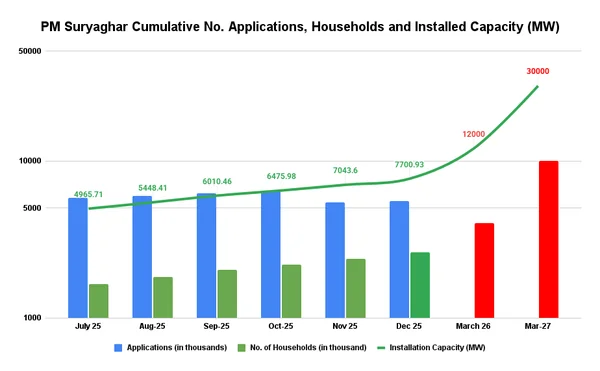 PM Suryaghar Cumulative No. Applications, Households and Installed Capacity (MW)

50000
10000
5000
1000

4965.71
5448.41
6010.46
6475.98
7043.6
7700.93
12000
30000

July 25
Aug-25
Sep-25
Oct-25
Nov 25
Dec 25
March 26
Mar-27

Applications (in thousands)
No. of Households (in thousand)
Installation Capacity (MW)